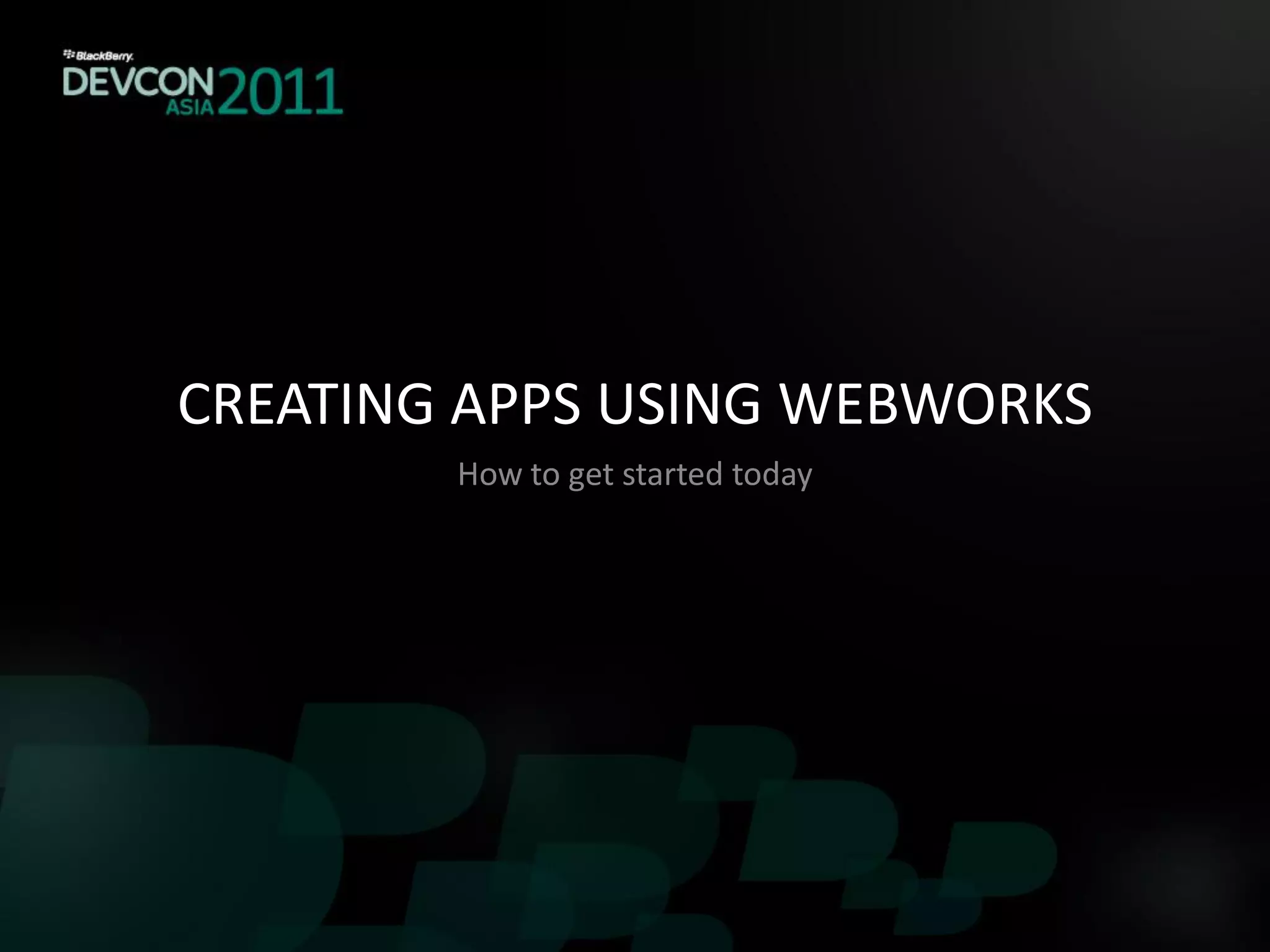 BlackBerry.
DEVCON ASIA 2011

CREATING APPS USING WEBWORKS

How to get started today